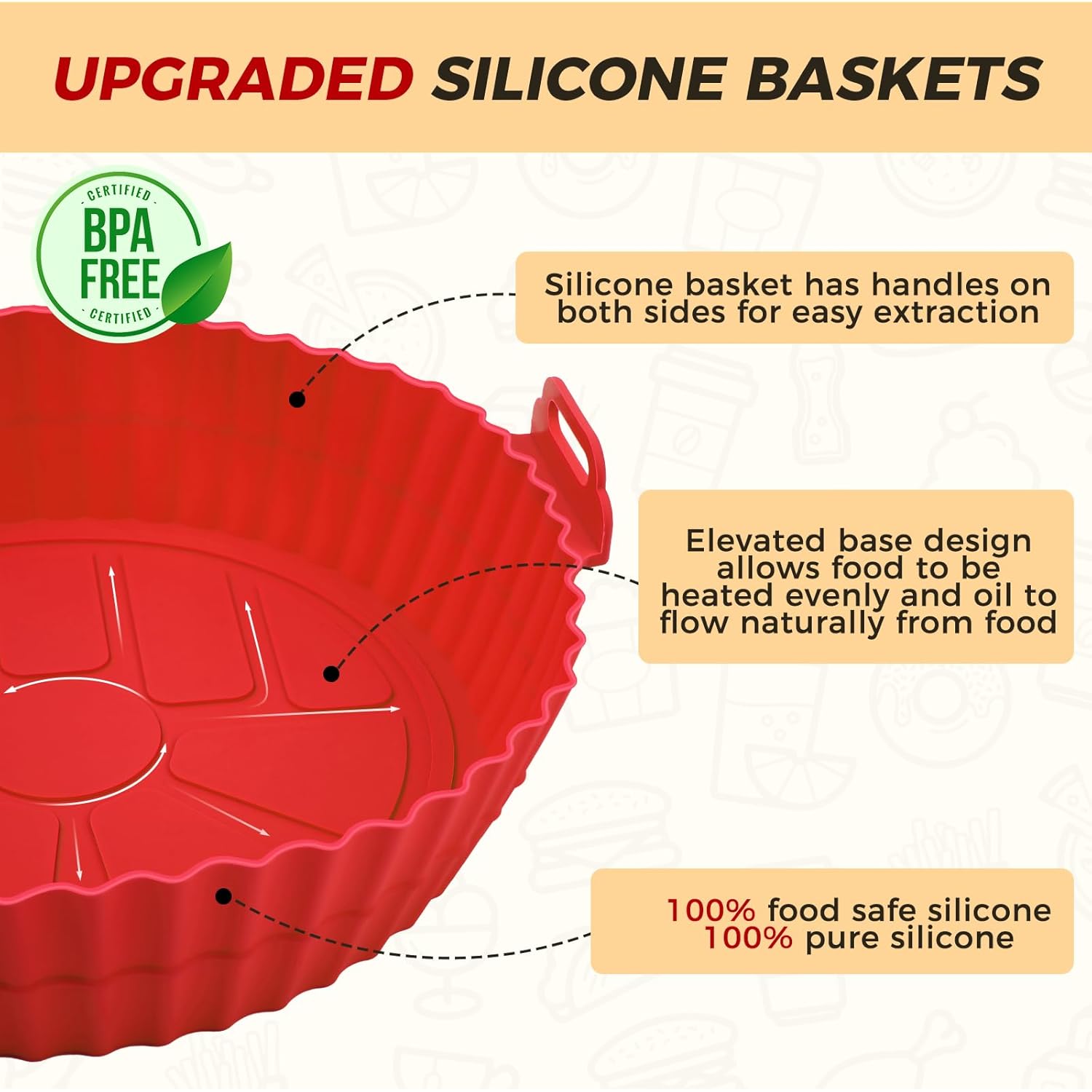 UPGRADED SILICONE BASKETS

CERTIFIED
BPA FREE
CERTIFIED

Silicone basket has handles on both sides for easy extraction

Elevated base design allows food to be heated evenly and oil to flow naturally from food

100% food safe silicone
100% pure silicone